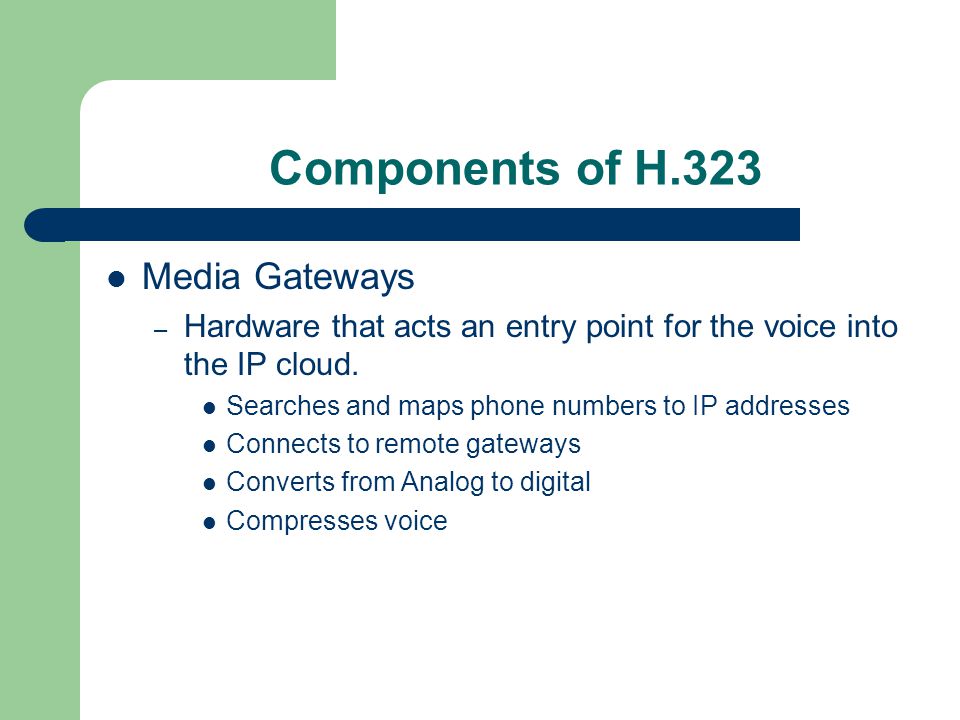 Components of H.323

- Media Gateways
  - Hardware that acts an entry point for the voice into the IP cloud.
    - Searches and maps phone numbers to IP addresses
    - Connects to remote gateways
    - Converts from Analog to digital
    - Compresses voice